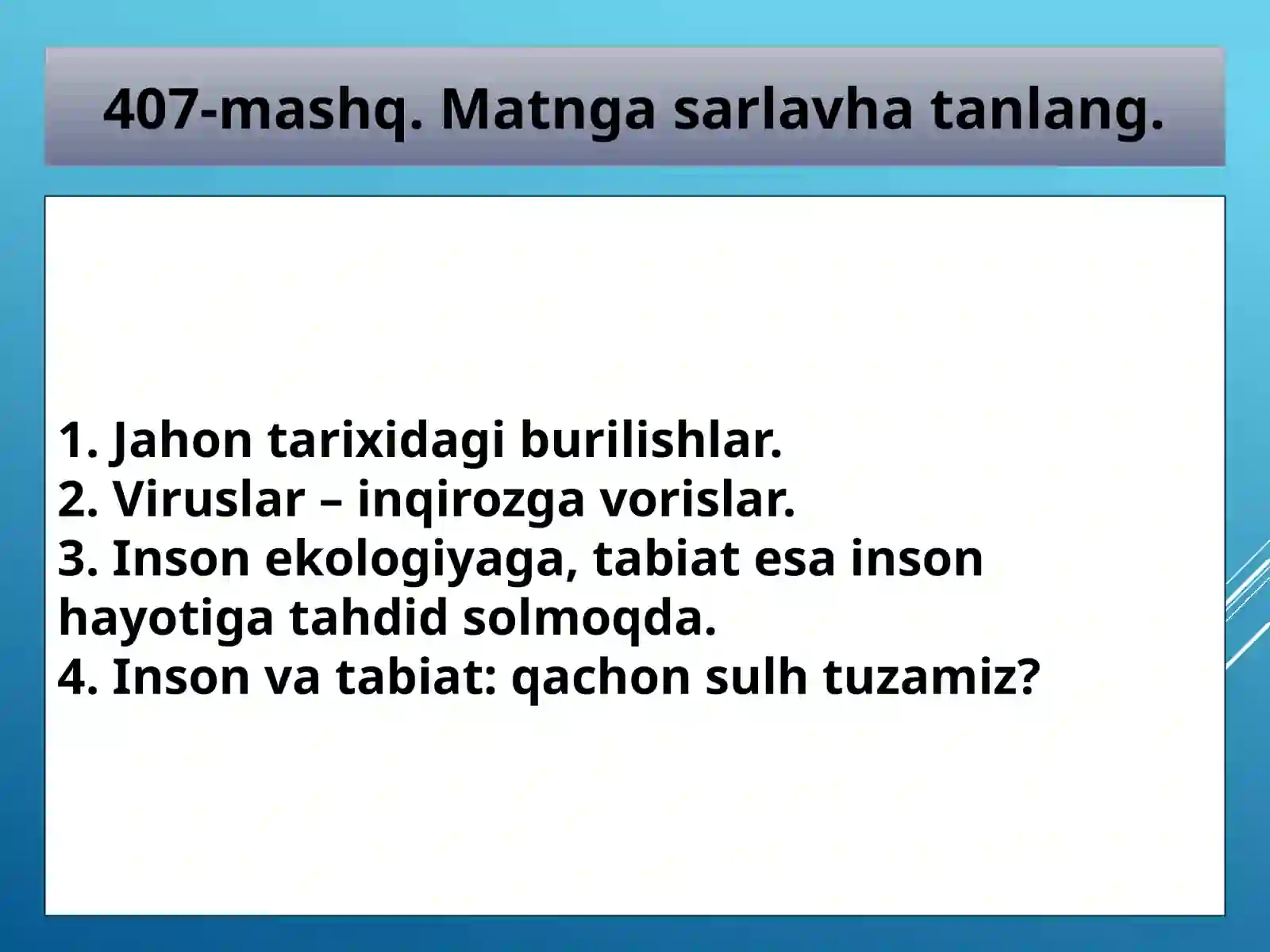 407-mashq. Matnga sarlavha tanlang.

1. Jahon tarixidagi burilishlar.
2. Viruslar – inqirozga vorislar.
3. Inson ekologiyaga, tabiat esa inson hayotiga tahdid solmoqda.
4. Inson va tabiat: qachon sulh tuzamiz?